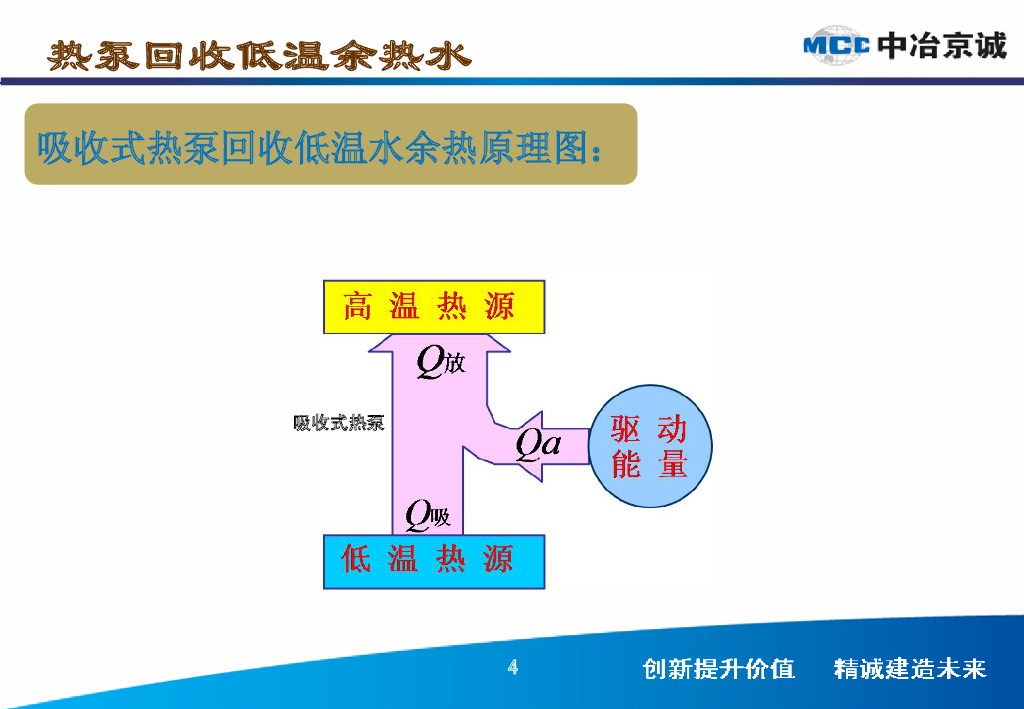 热泵回收低温余热水

MCC 中冶京诚

吸收式热泵回收低温水余热原理图：

高 温 热 源

$Q_{放}$

吸收式热泵

$Qa$

驱 动
能 量

$Q_{吸}$

低 温 热 源

4

创新提升价值　精诚建造未来